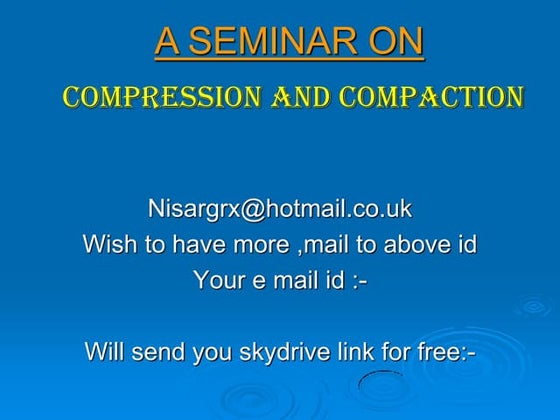 A SEMINAR ON

COMPRESSION AND COMPACTION

Nisargrx@hotmail.co.uk
Wish to have more ,mail to above id
Your e mail id :-

Will send you skydrive link for free:-